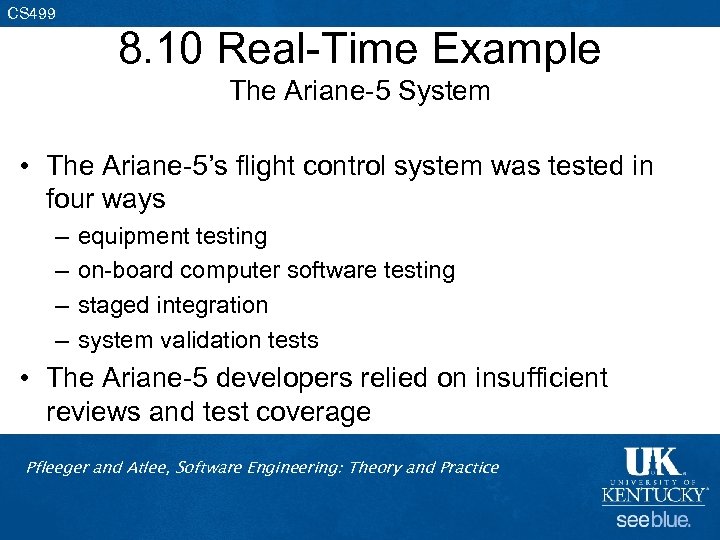 CS499

8.10 Real-Time Example
The Ariane-5 System

• The Ariane-5's flight control system was tested in four ways
– equipment testing
– on-board computer software testing
– staged integration
– system validation tests
• The Ariane-5 developers relied on insufficient reviews and test coverage

Pfleeger and Atlee, Software Engineering: Theory and Practice

UK
UNIVERSITY OF
KENTUCKY
see blue.